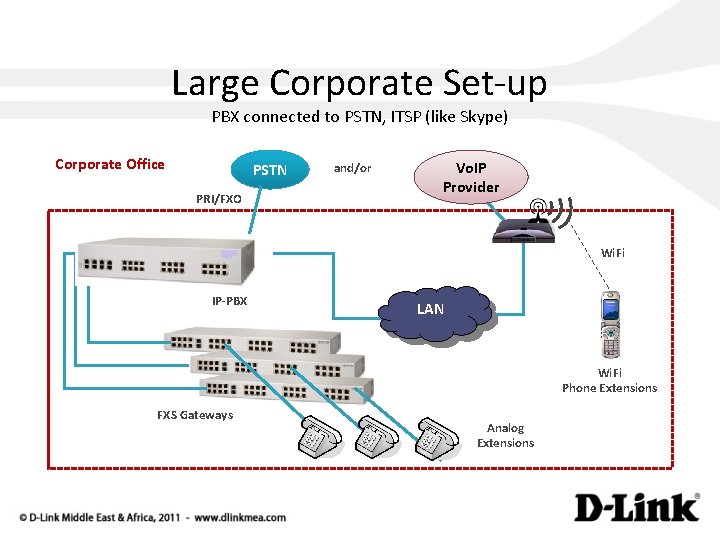 Large Corporate Set-up
PBX connected to PSTN, ITSP (like Skype)

Corporate Office

PSTN

and/or

VoIP
Provider

PRI/FXO

WiFi

IP-PBX

LAN

WiFi
Phone Extensions

FXS Gateways

Analog
Extensions

© D-Link Middle East & Africa, 2011 - www.dlinkmea.com

D-Link®